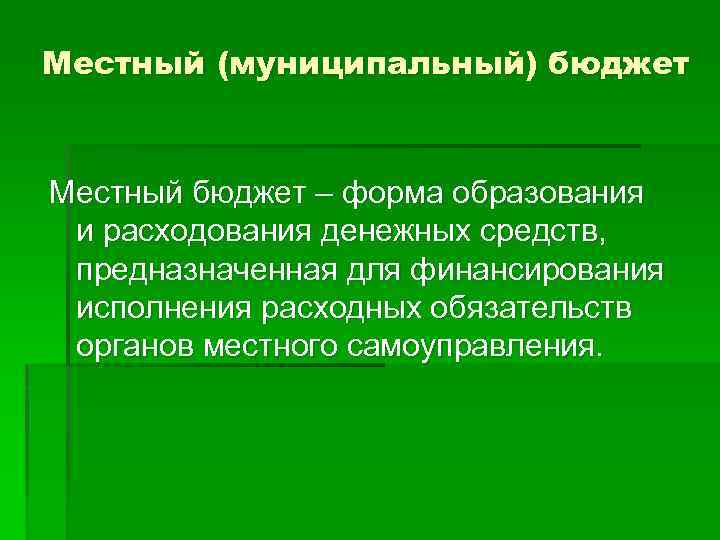 Местный (муниципальный) бюджет

Местный бюджет – форма образования и расходования денежных средств, предназначенная для финансирования исполнения расходных обязательств органов местного самоуправления.